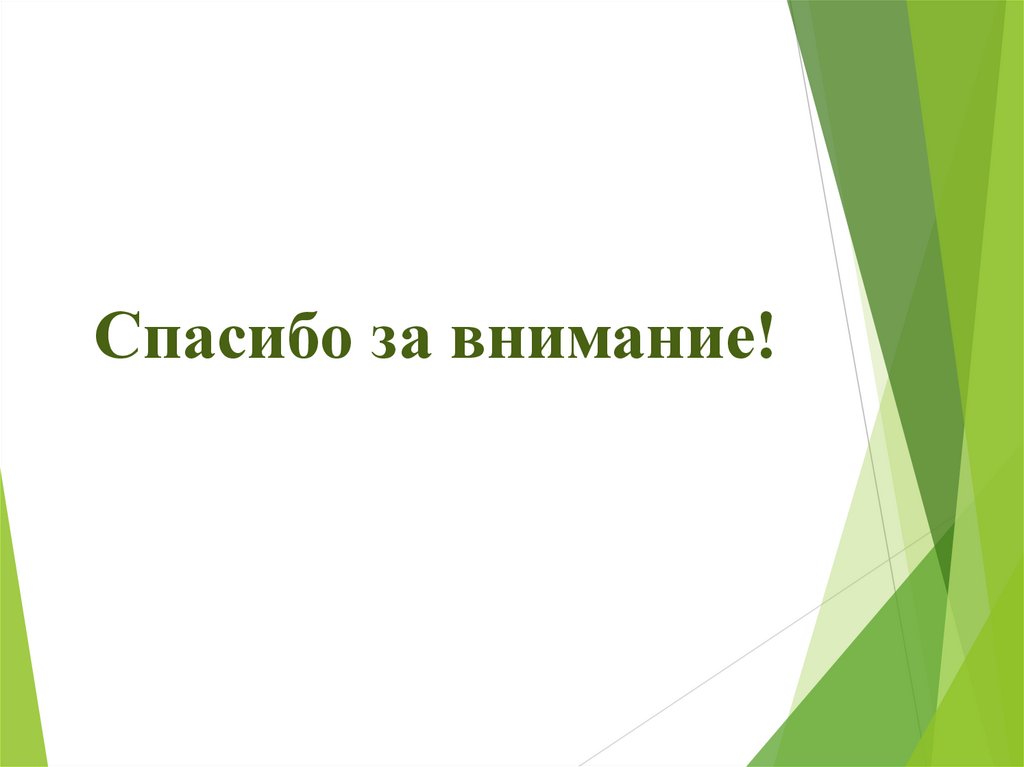 Спасибо за внимание!